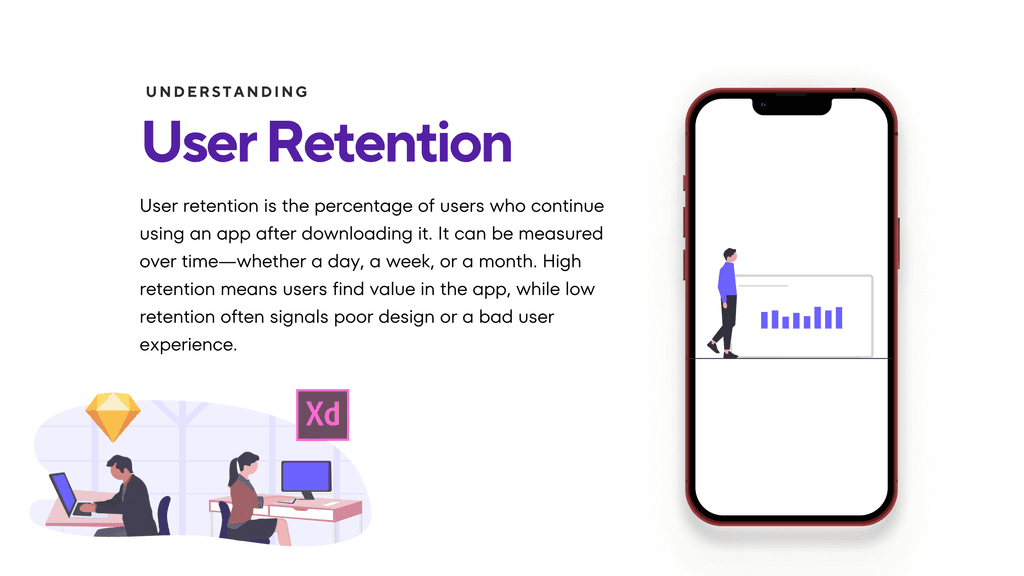 UNDERSTANDING

User Retention

User retention is the percentage of users who continue using an app after downloading it. It can be measured over time—whether a day, a week, or a month. High retention means users find value in the app, while low retention often signals poor design or a bad user experience.

Xd